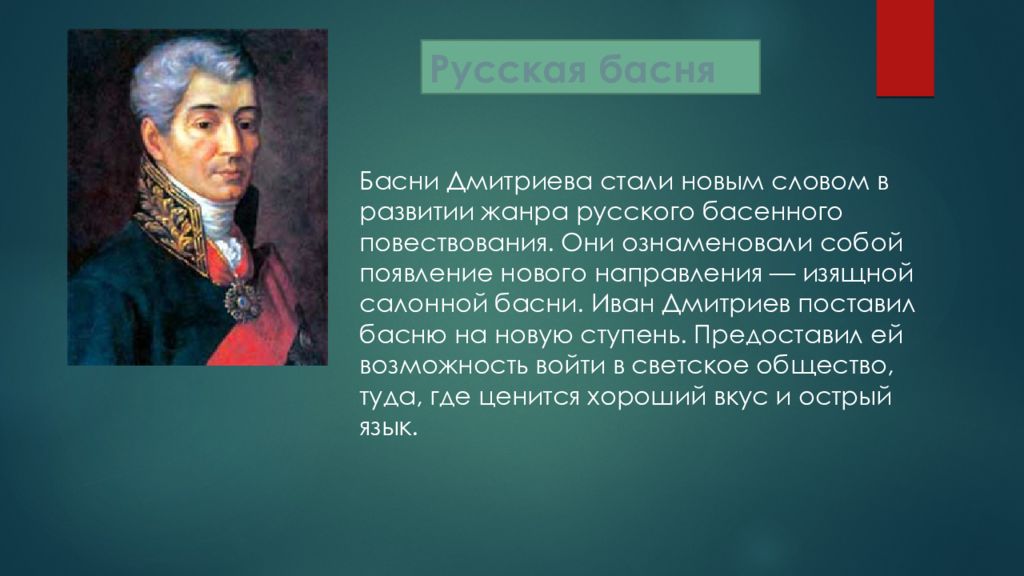 Русская басня

Басни Дмитриева стали новым словом в развитии жанра русского басенного повествования. Они ознаменовали собой появление нового направления — изящной салонной басни. Иван Дмитриев поставил басню на новую ступень. Предоставил ей возможность войти в светское общество, туда, где ценится хороший вкус и острый язык.